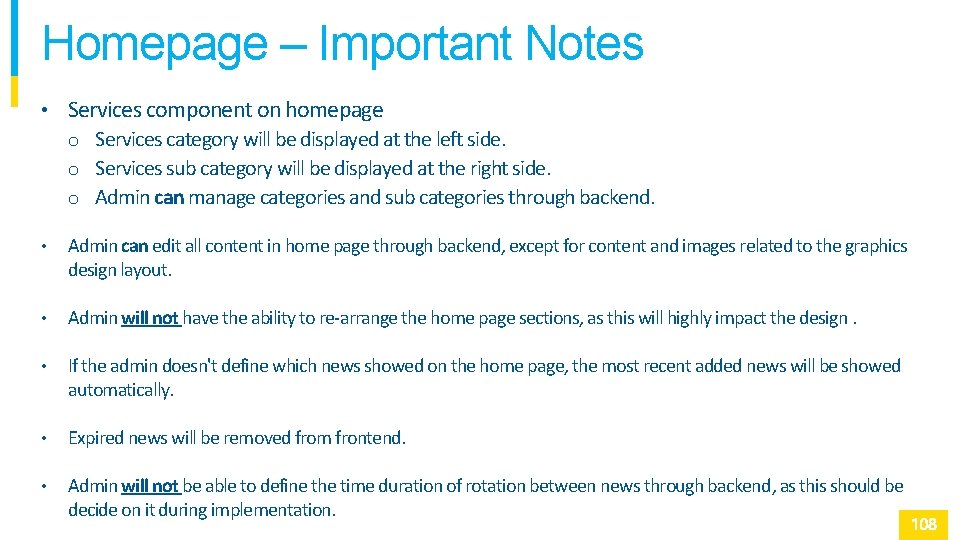 Homepage – Important Notes

• Services component on homepage

o Services category will be displayed at the left side.

o Services sub category will be displayed at the right side.

o Admin can manage categories and sub categories through backend.

• Admin can edit all content in home page through backend, except for content and images related to the graphics design layout.

• Admin will not have the ability to re-arrange the home page sections, as this will highly impact the design .

• If the admin doesn't define which news showed on the home page, the most recent added news will be showed automatically.

• Expired news will be removed from frontend.

• Admin will not be able to define the time duration of rotation between news through backend, as this should be decide on it during implementation.

108